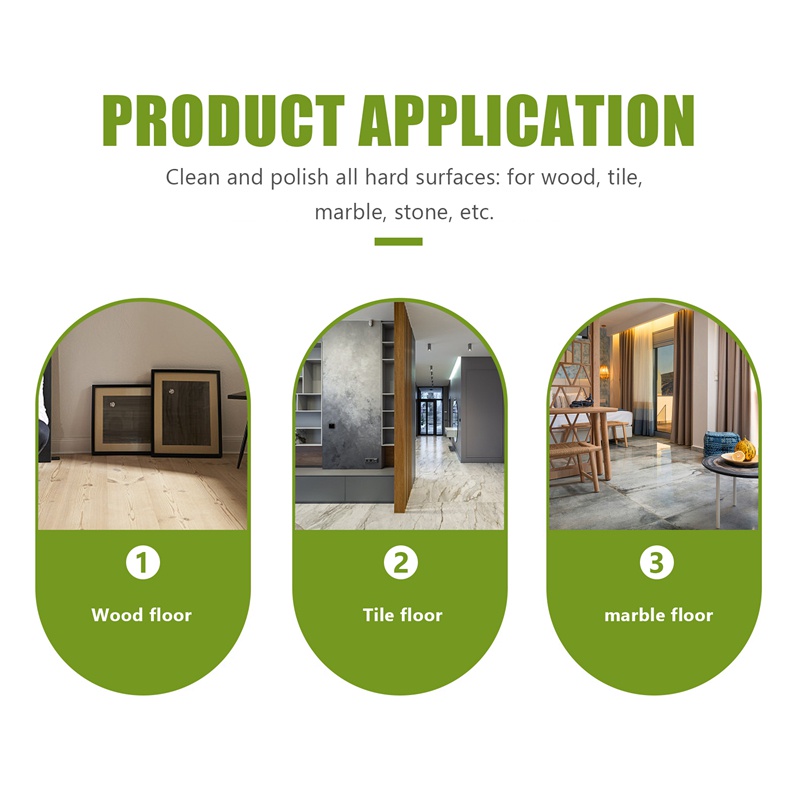 PRODUCT APPLICATION

Clean and polish all hard surfaces: for wood, tile, marble, stone, etc.

1
Wood floor

2
Tile floor

3
marble floor